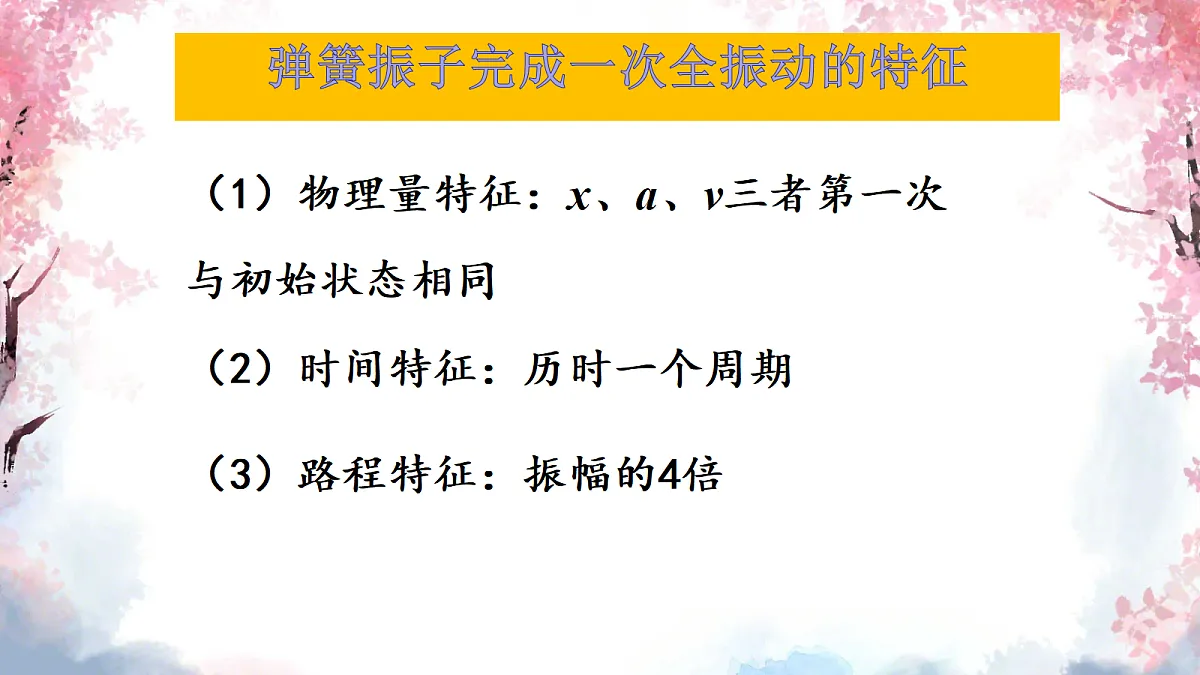 弹簧振子完成一次全振动的特征

（1）物理量特征：$x$、$a$、$v$三者第一次与初始状态相同

（2）时间特征：历时一个周期

（3）路程特征：振幅的4倍